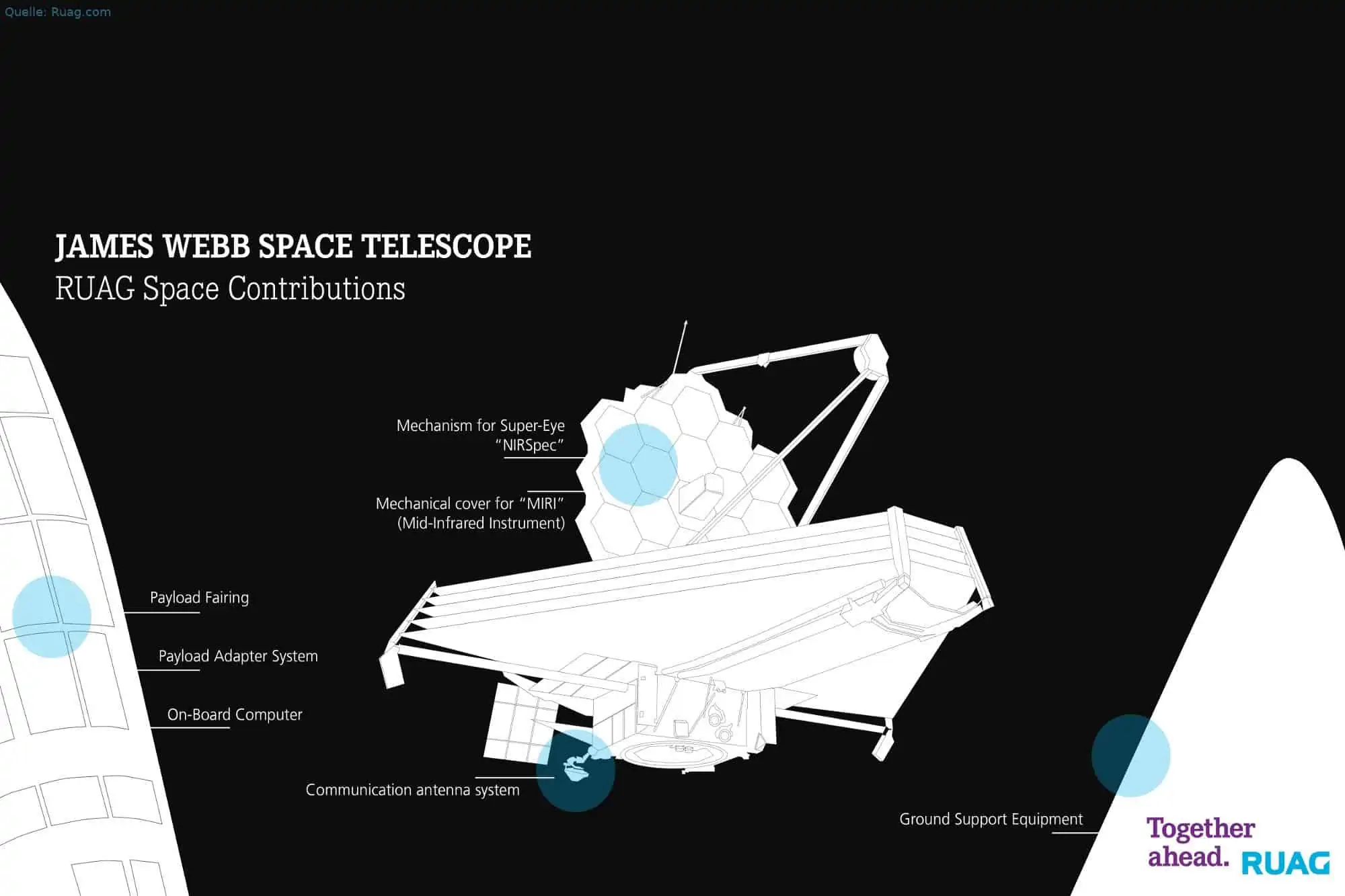 Quelle: Ruag.com

JAMES WEBB SPACE TELESCOPE
RUAG Space Contributions

Mechanism for Super-Eye "NIRSpec"

Mechanical cover for "MIRI" (Mid-Infrared Instrument)

Payload Fairing

Payload Adapter System

On-Board Computer

Communication antenna system

Ground Support Equipment

Together ahead. RUAG